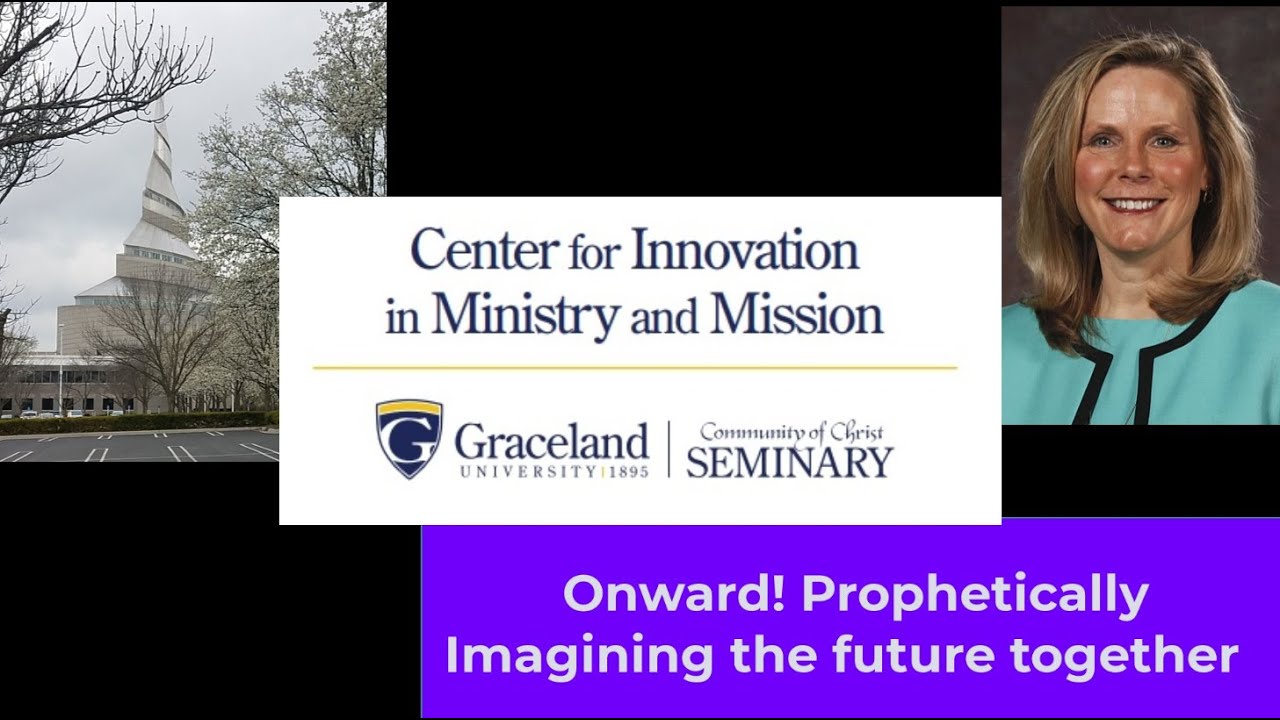 Center for Innovation in Ministry and Mission

G Graceland UNIVERSITY | 1895 | Community of Christ SEMINARY

Onward! Prophetically Imagining the future together